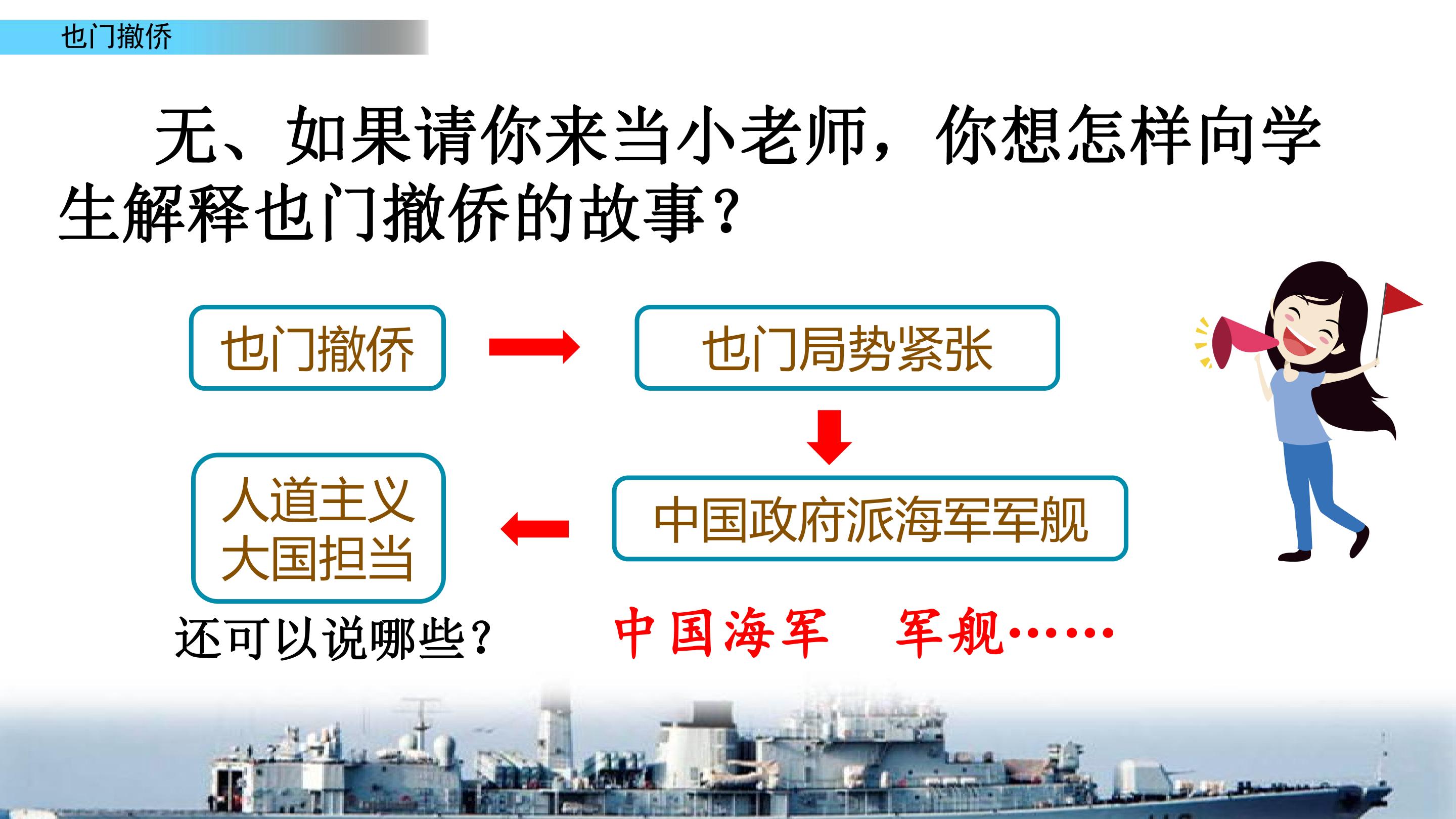 也门撤侨

无、如果请你来当小老师，你想怎样向学生解释也门撤侨的故事？

也门撤侨

也门局势紧张

中国政府派海军军舰

人道主义
大国担当

还可以说哪些？

中国海军　军舰……